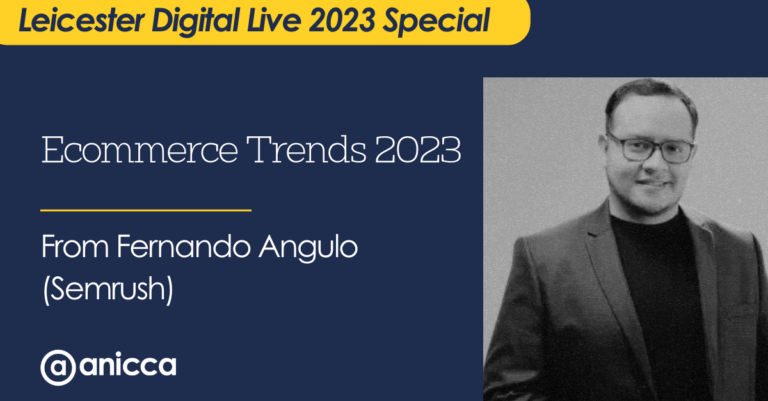 Leicester Digital Live 2023 Special

Ecommerce Trends 2023

From Fernando Angulo (Semrush)

@anicca